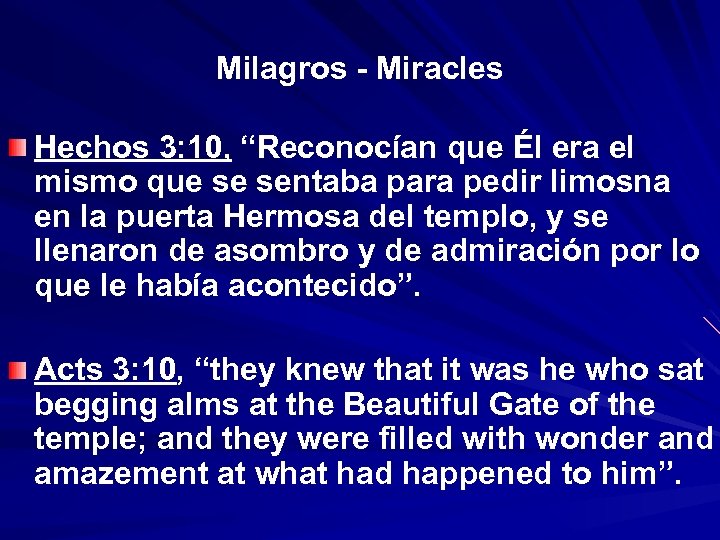 Milagros - Miracles

Hechos 3:10, “Reconocían que Él era el mismo que se sentaba para pedir limosna en la puerta Hermosa del templo, y se llenaron de asombro y de admiración por lo que le había acontecido”.

Acts 3:10, “they knew that it was he who sat begging alms at the Beautiful Gate of the temple; and they were filled with wonder and amazement at what had happened to him”.